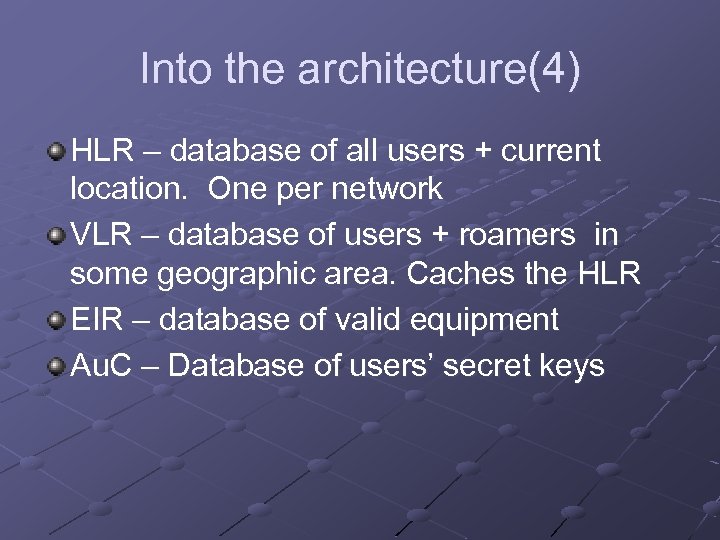 Into the architecture(4)

HLR – database of all users + current location. One per network

VLR – database of users + roamers in some geographic area. Caches the HLR

EIR – database of valid equipment

AuC – Database of users' secret keys